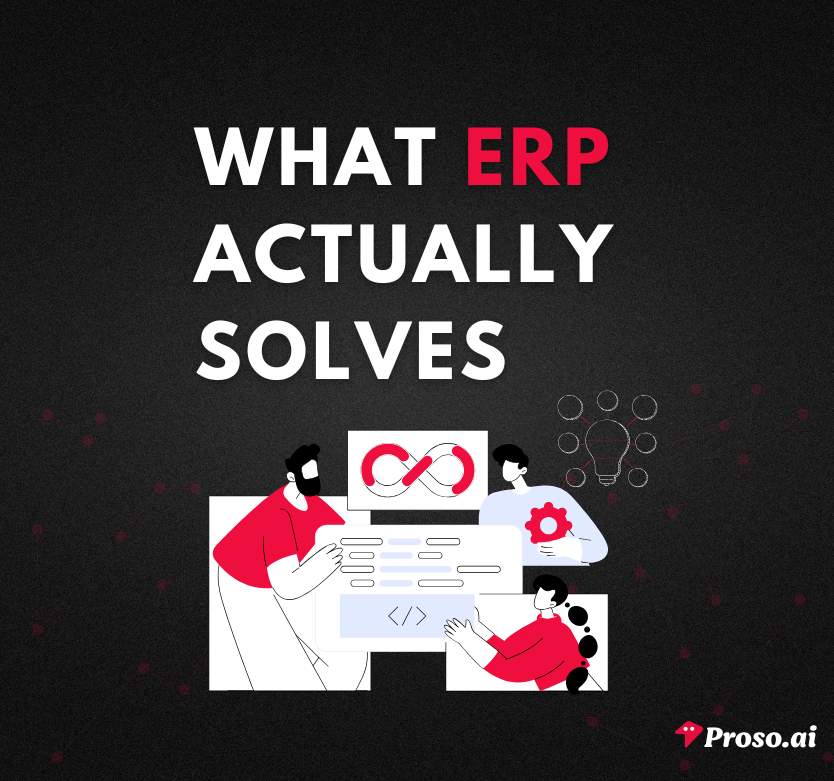 WHAT ERP ACTUALLY SOLVES

</>

Proso.ai